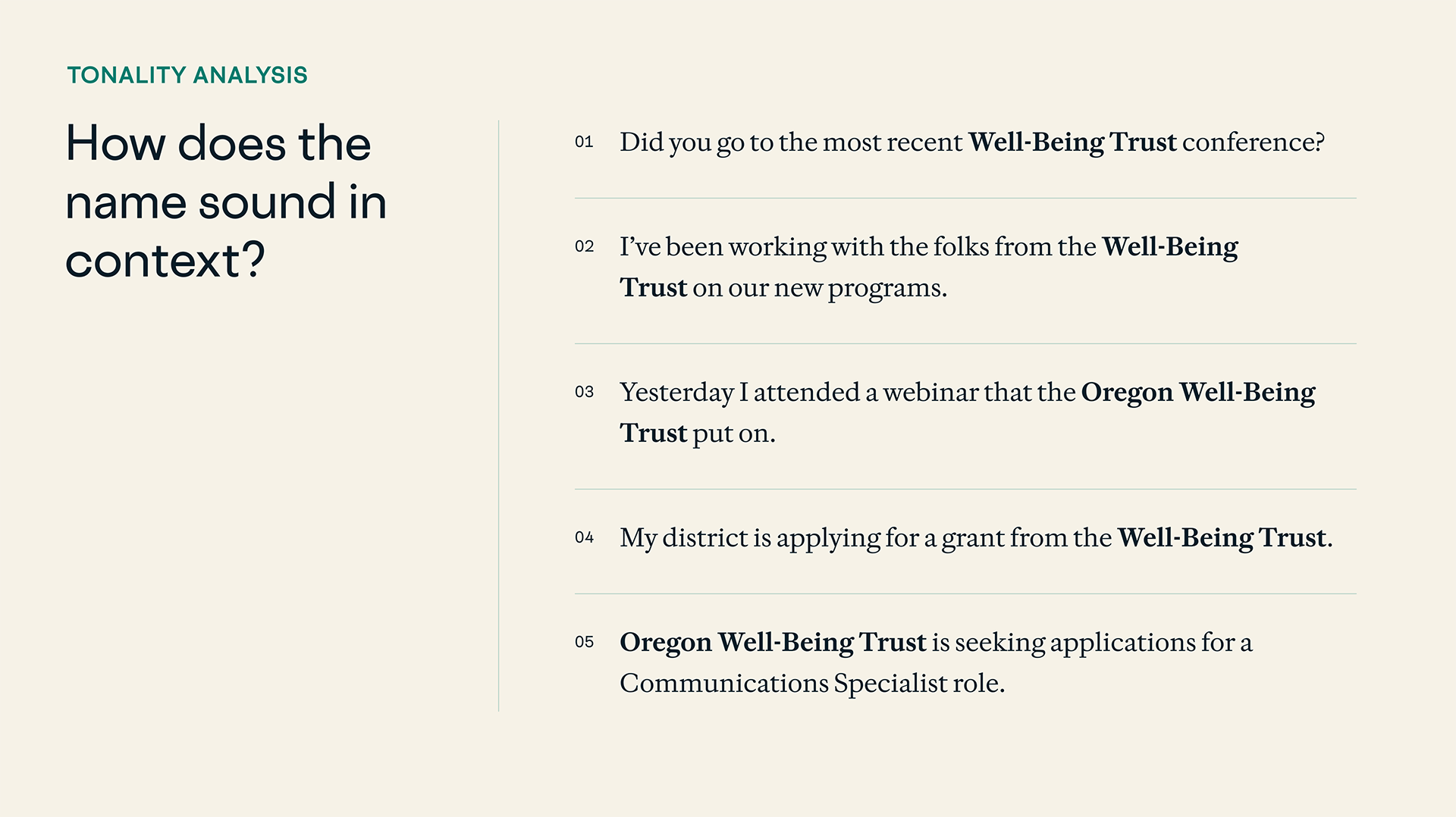 TONALITY ANALYSIS

How does the name sound in context?

01 Did you go to the most recent Well-Being Trust conference?

02 I've been working with the folks from the Well-Being Trust on our new programs.

03 Yesterday I attended a webinar that the Oregon Well-Being Trust put on.

04 My district is applying for a grant from the Well-Being Trust.

05 Oregon Well-Being Trust is seeking applications for a Communications Specialist role.